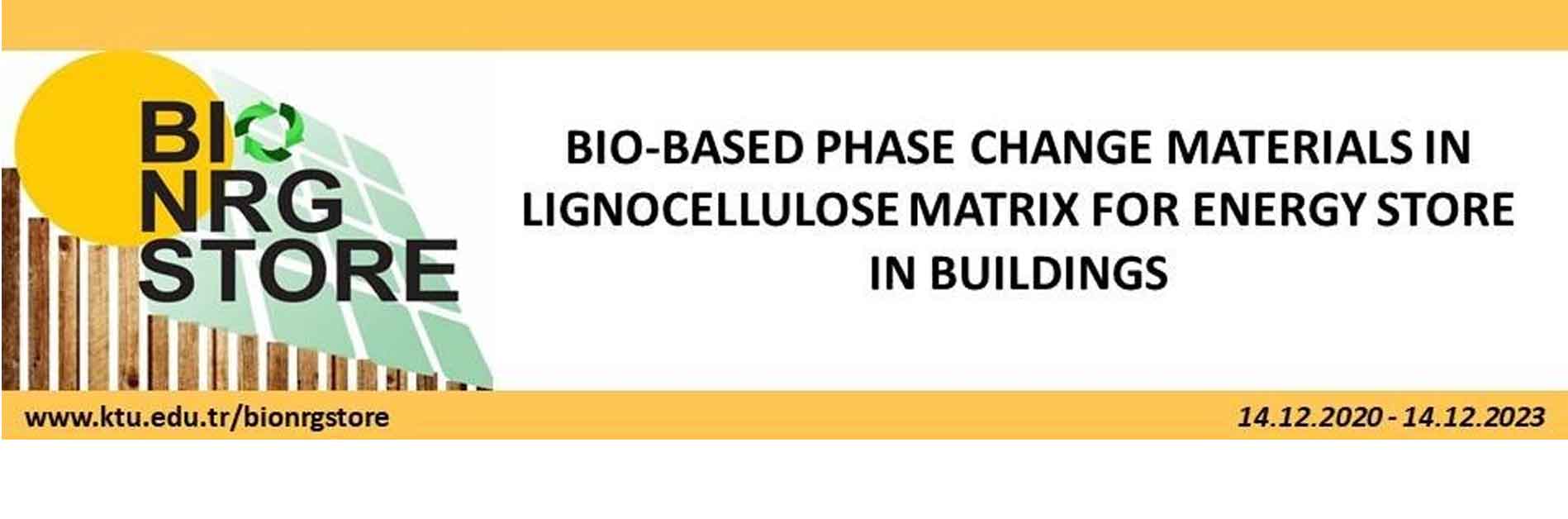 BIO
NRG
STORE

BIO-BASED PHASE CHANGE MATERIALS IN LIGNOCELLULOSE MATRIX FOR ENERGY STORE IN BUILDINGS

www.ktu.edu.tr/bionrgstore

14.12.2020 - 14.12.2023